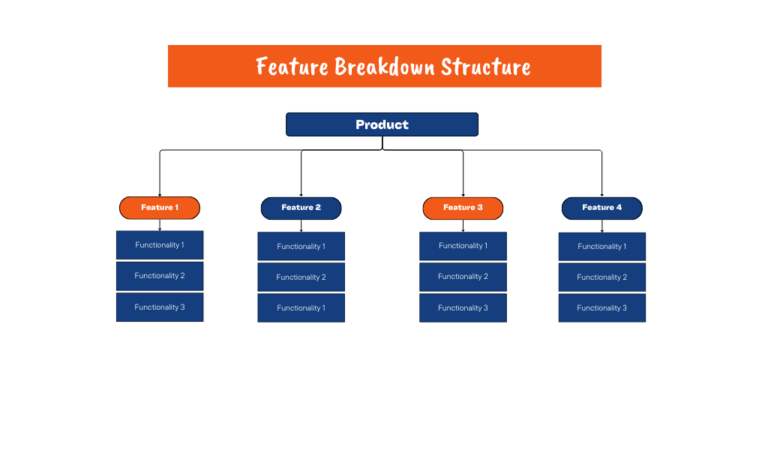 Feature Breakdown Structure

Product

Feature 1

Functionality 1

Functionality 2

Functionality 3

Feature 2

Functionality 1

Functionality 2

Functionality 1

Feature 3

Functionality 1

Functionality 2

Functionality 3

Feature 4

Functionality 1

Functionality 2

Functionality 3